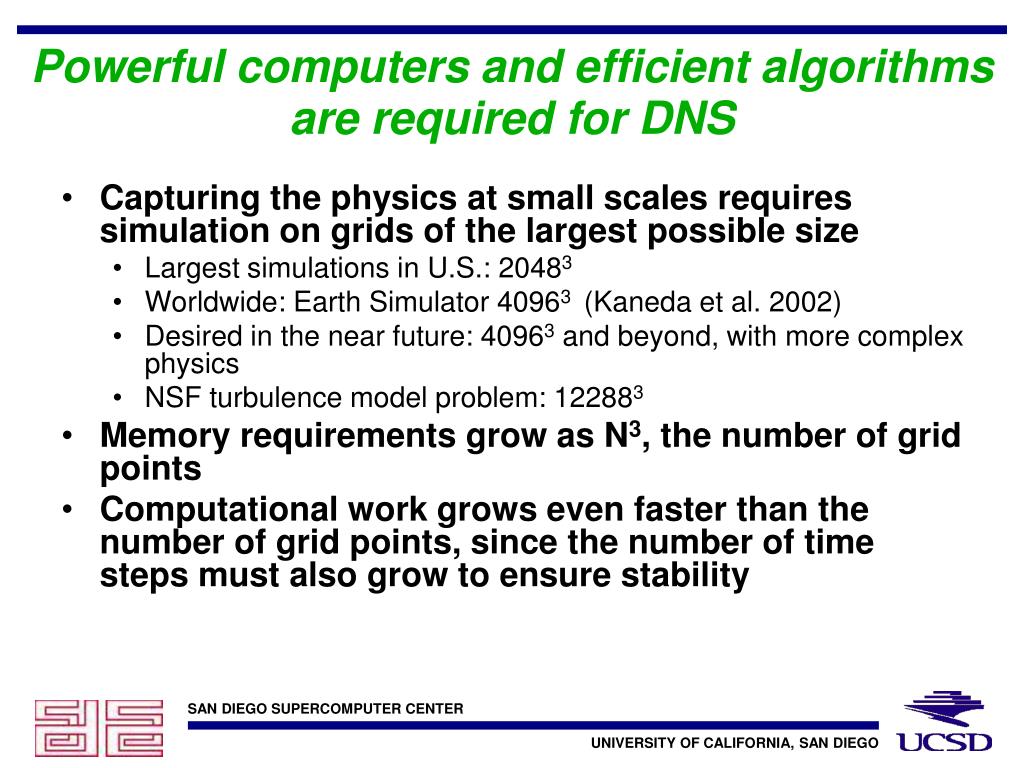 Powerful computers and efficient algorithms are required for DNS

• Capturing the physics at small scales requires simulation on grids of the largest possible size
  • Largest simulations in U.S.: $2048^3$
  • Worldwide: Earth Simulator $4096^3$ (Kaneda et al. 2002)
  • Desired in the near future: $4096^3$ and beyond, with more complex physics
  • NSF turbulence model problem: $12288^3$
• Memory requirements grow as $N^3$, the number of grid points
• Computational work grows even faster than the number of grid points, since the number of time steps must also grow to ensure stability

SAN DIEGO SUPERCOMPUTER CENTER

UNIVERSITY OF CALIFORNIA, SAN DIEGO

UCSD